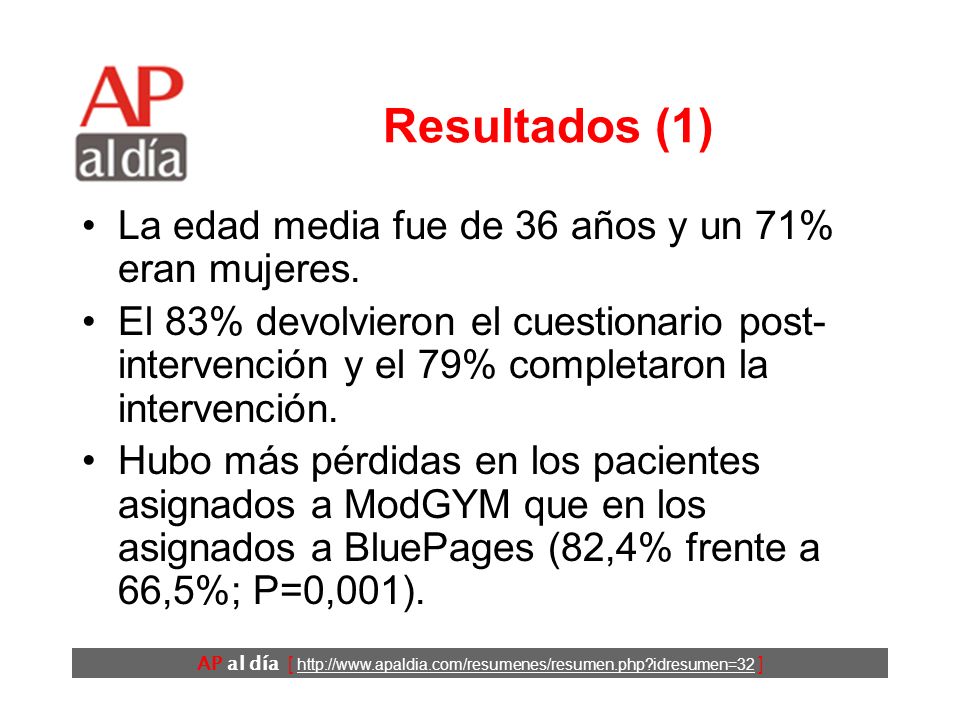 AP al día

Resultados (1)

• La edad media fue de 36 años y un 71% eran mujeres.

• El 83% devolvieron el cuestionario post-intervención y el 79% completaron la intervención.

• Hubo más pérdidas en los pacientes asignados a ModGYM que en los asignados a BluePages (82,4% frente a 66,5%; P=0,001).

AP al día [ http://www.apaldia.com/resumenes/resumen.php?idresumen=32 ]